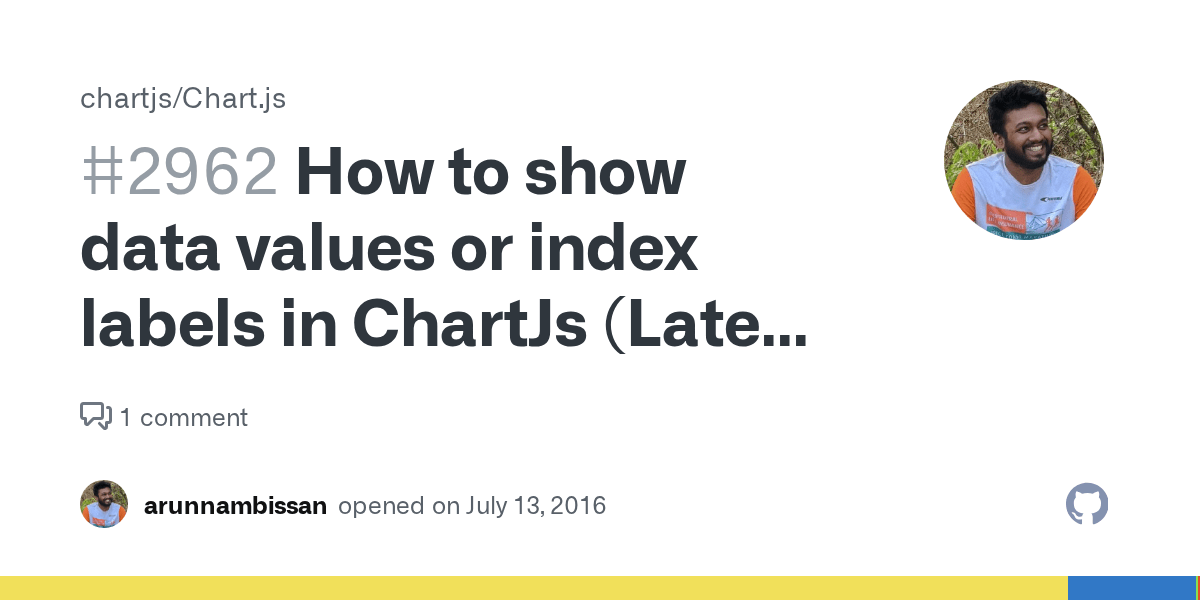 chartjs/Chart.js

#2962 How to show data values or index labels in ChartJs (Late...

1 comment

arunnambissan opened on July 13, 2016